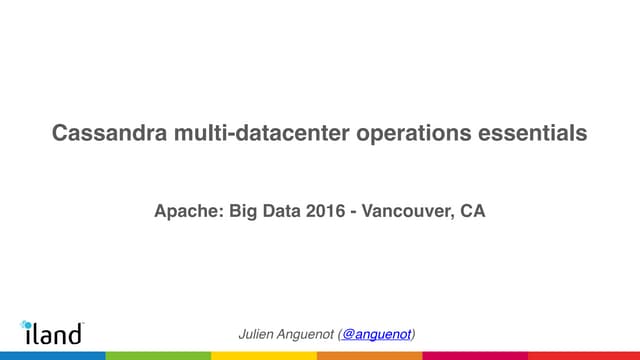 Cassandra multi-datacenter operations essentials

Apache: Big Data 2016 - Vancouver, CA

iland

Julien Anguenot (@anguenot)